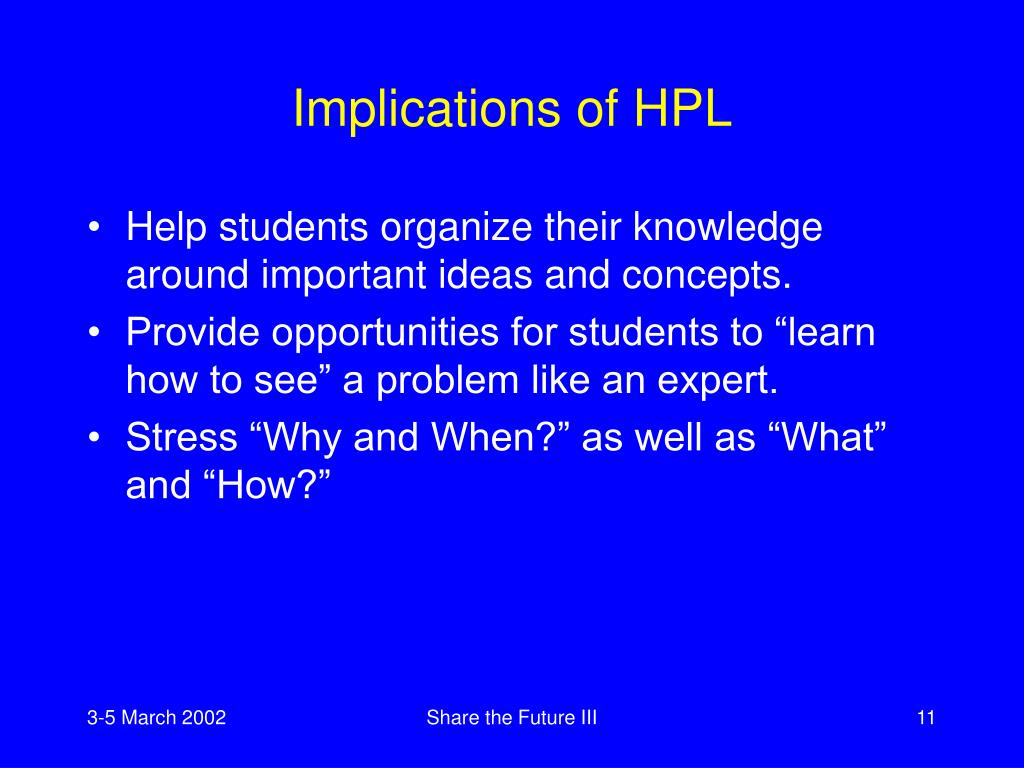 Implications of HPL

• Help students organize their knowledge around important ideas and concepts.
• Provide opportunities for students to “learn how to see” a problem like an expert.
• Stress “Why and When?” as well as “What” and “How?”

3-5 March 2002
Share the Future III
11